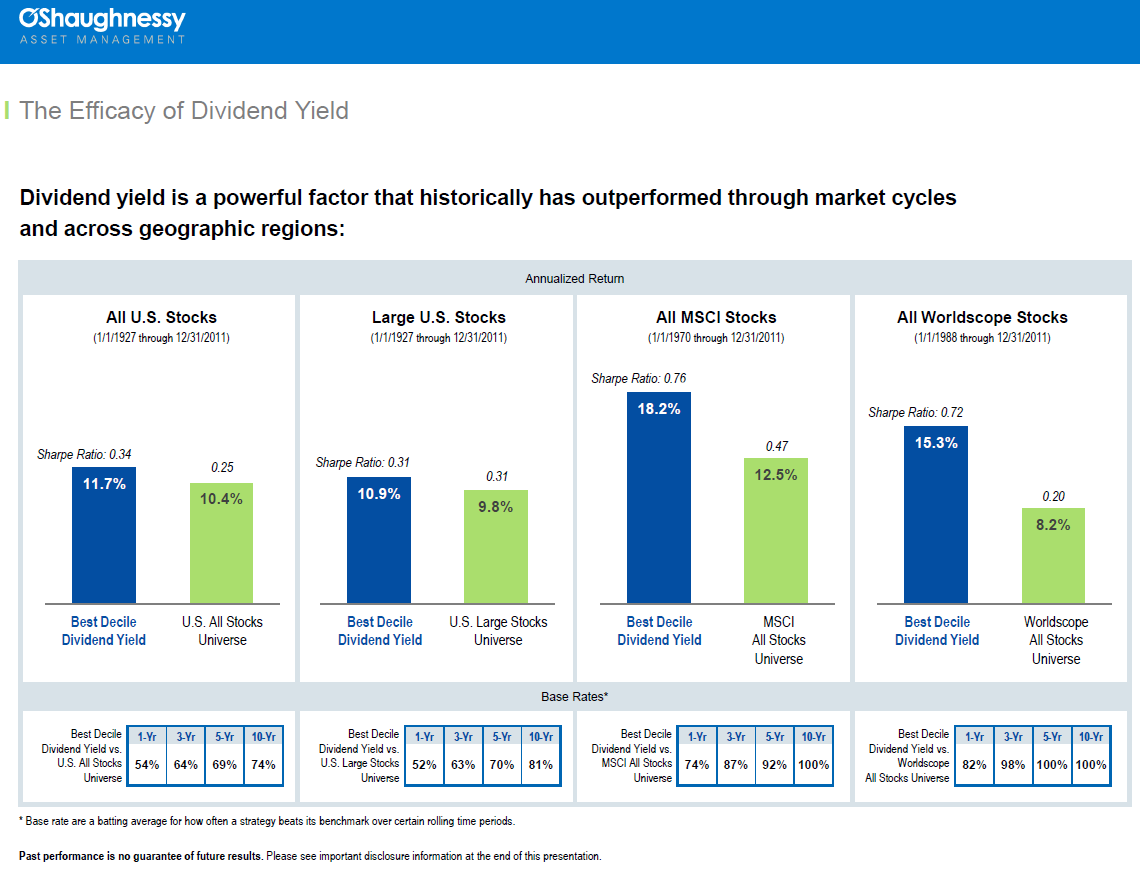 O'Shaughnessy
ASSET MANAGEMENT

The Efficacy of Dividend Yield

Dividend yield is a powerful factor that historically has outperformed through market cycles and across geographic regions:

Annualized Return

All U.S. Stocks
(1/1/1927 through 12/31/2011)

Sharpe Ratio: 0.34
11.7%
0.25
10.4%
Best Decile Dividend Yield
U.S. All Stocks Universe

Large U.S. Stocks
(1/1/1927 through 12/31/2011)

Sharpe Ratio: 0.31
10.9%
0.31
9.8%
Best Decile Dividend Yield
U.S. Large Stocks Universe

All MSCI Stocks
(1/1/1970 through 12/31/2011)

Sharpe Ratio: 0.76
18.2%
0.47
12.5%
Best Decile Dividend Yield
MSCI All Stocks Universe

All Worldscope Stocks
(1/1/1988 through 12/31/2011)

Sharpe Ratio: 0.72
15.3%
0.20
8.2%
Best Decile Dividend Yield
Worldscope All Stocks Universe

Base Rates*

Best Decile Dividend Yield vs. U.S. All Stocks Universe

| 1-Yr | 3-Yr | 5-Yr | 10-Yr |
|---|---|---|---|
| 54% | 64% | 69% | 74% |

Best Decile Dividend Yield vs. U.S. Large Stocks Universe

| 1-Yr | 3-Yr | 5-Yr | 10-Yr |
|---|---|---|---|
| 52% | 63% | 70% | 81% |

Best Decile Dividend Yield vs. MSCI All Stocks Universe

| 1-Yr | 3-Yr | 5-Yr | 10-Yr |
|---|---|---|---|
| 74% | 87% | 92% | 100% |

Best Decile Dividend Yield vs. Worldscope All Stocks Universe

| 1-Yr | 3-Yr | 5-Yr | 10-Yr |
|---|---|---|---|
| 82% | 98% | 100% | 100% |

* Base rate are a batting average for how often a strategy beats its benchmark over certain rolling time periods.

Past performance is no guarantee of future results. Please see important disclosure information at the end of this presentation.